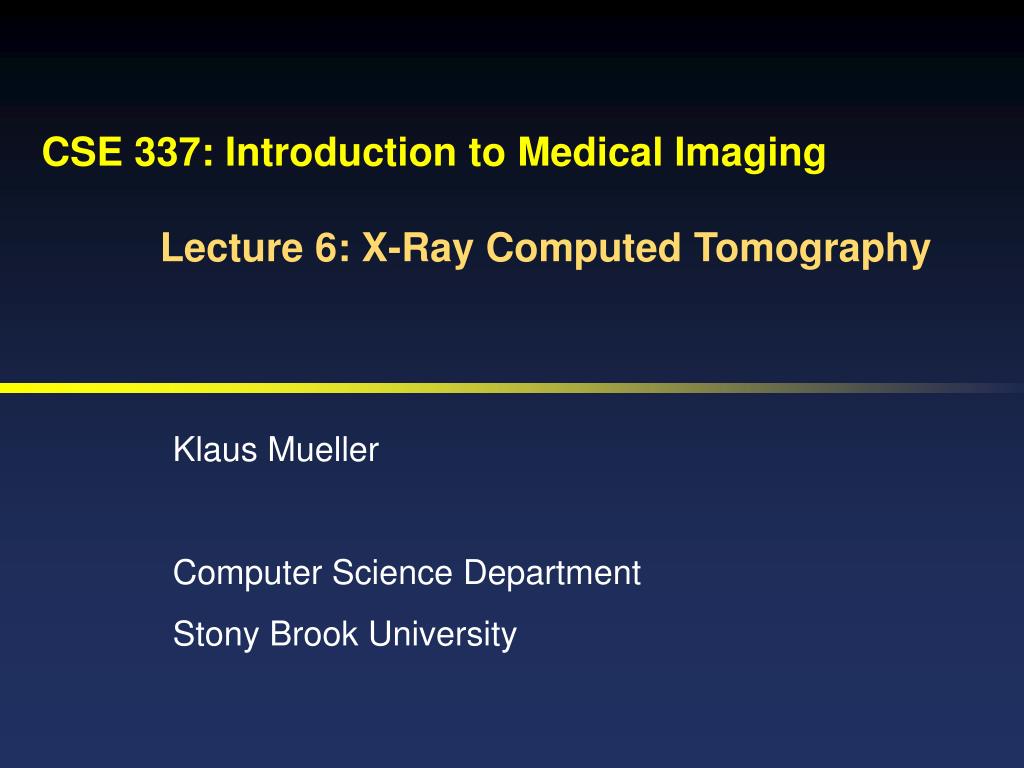 CSE 337: Introduction to Medical Imaging

Lecture 6: X-Ray Computed Tomography

Klaus Mueller

Computer Science Department
Stony Brook University